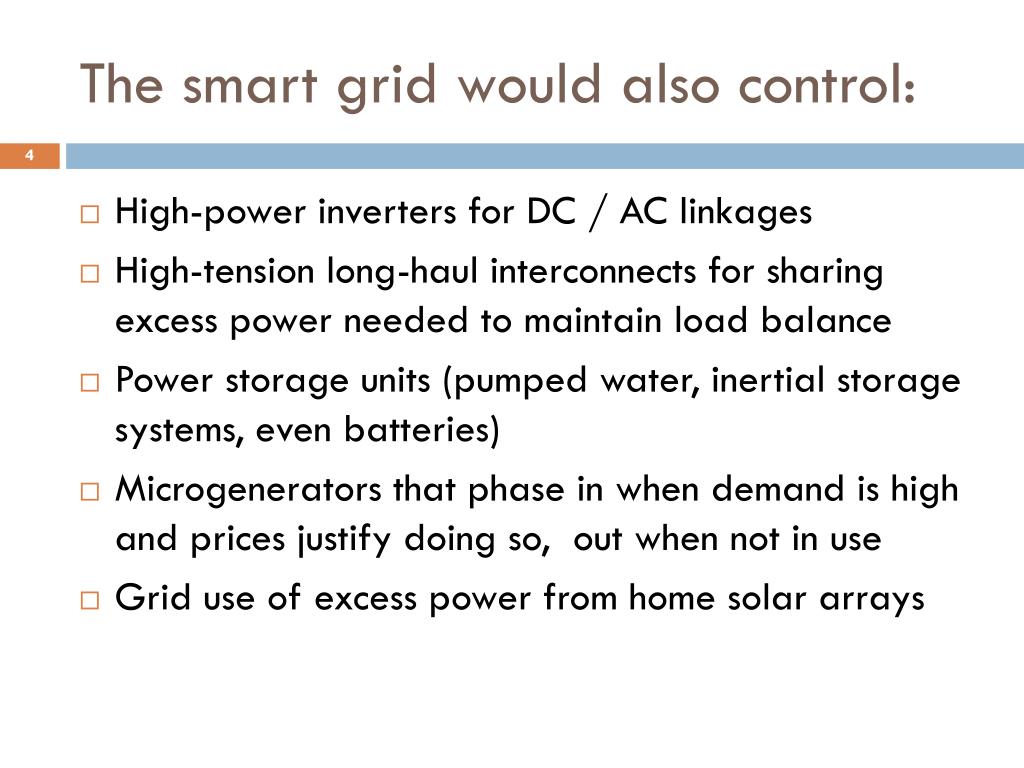 The smart grid would also control:

4

□ High-power inverters for DC / AC linkages
□ High-tension long-haul interconnects for sharing excess power needed to maintain load balance
□ Power storage units (pumped water, inertial storage systems, even batteries)
□ Microgenerators that phase in when demand is high and prices justify doing so,  out when not in use
□ Grid use of excess power from home solar arrays